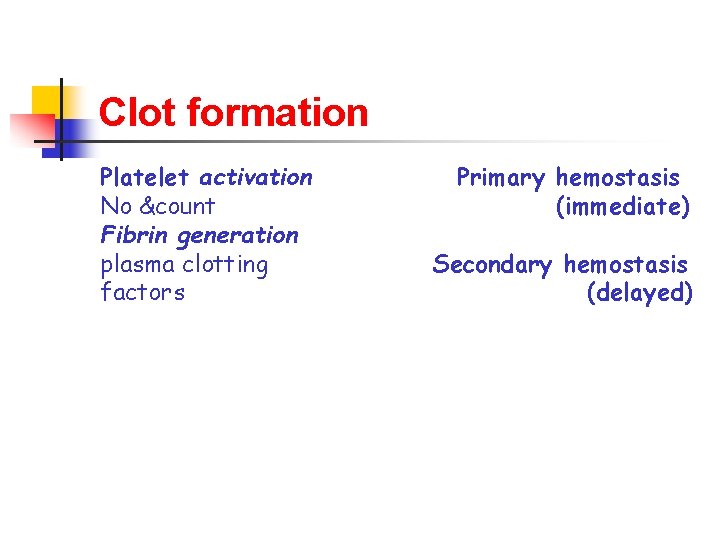 Clot formation

Platelet activation
No &count
Fibrin generation
plasma clotting factors

Primary hemostasis (immediate)

Secondary hemostasis (delayed)